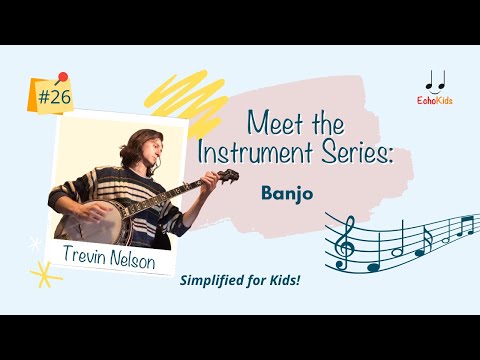 #26

EchoKids

Meet the Instrument Series:

Banjo

Trevin Nelson

Simplified for Kids!